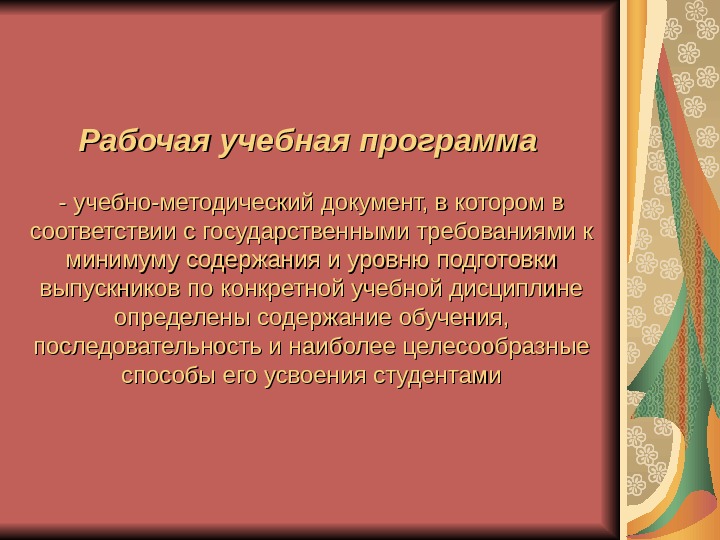 Рабочая учебная программа

- учебно-методический документ, в котором в соответствии с государственными требованиями к минимуму содержания и уровню подготовки выпускников по конкретной учебной дисциплине определены содержание обучения, последовательность и наиболее целесообразные способы его усвоения студентами